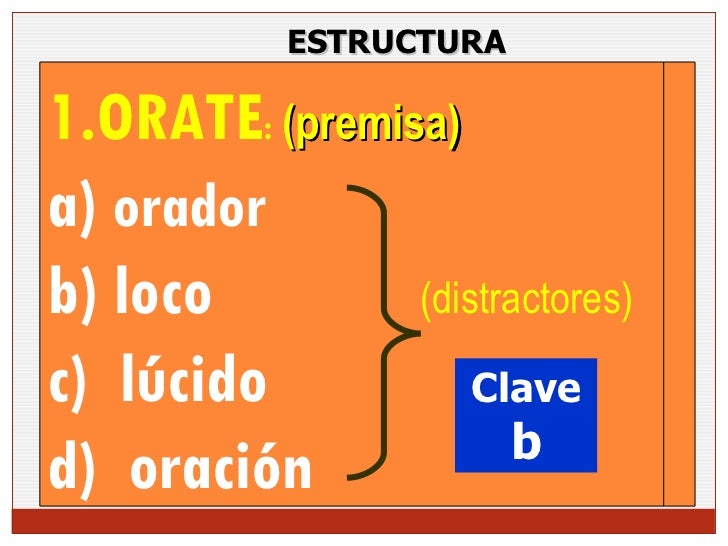 ESTRUCTURA

1.ORATE: (premisa)

a) orador
b) loco
c) lúcido
d) oración

(distractores)

Clave
b